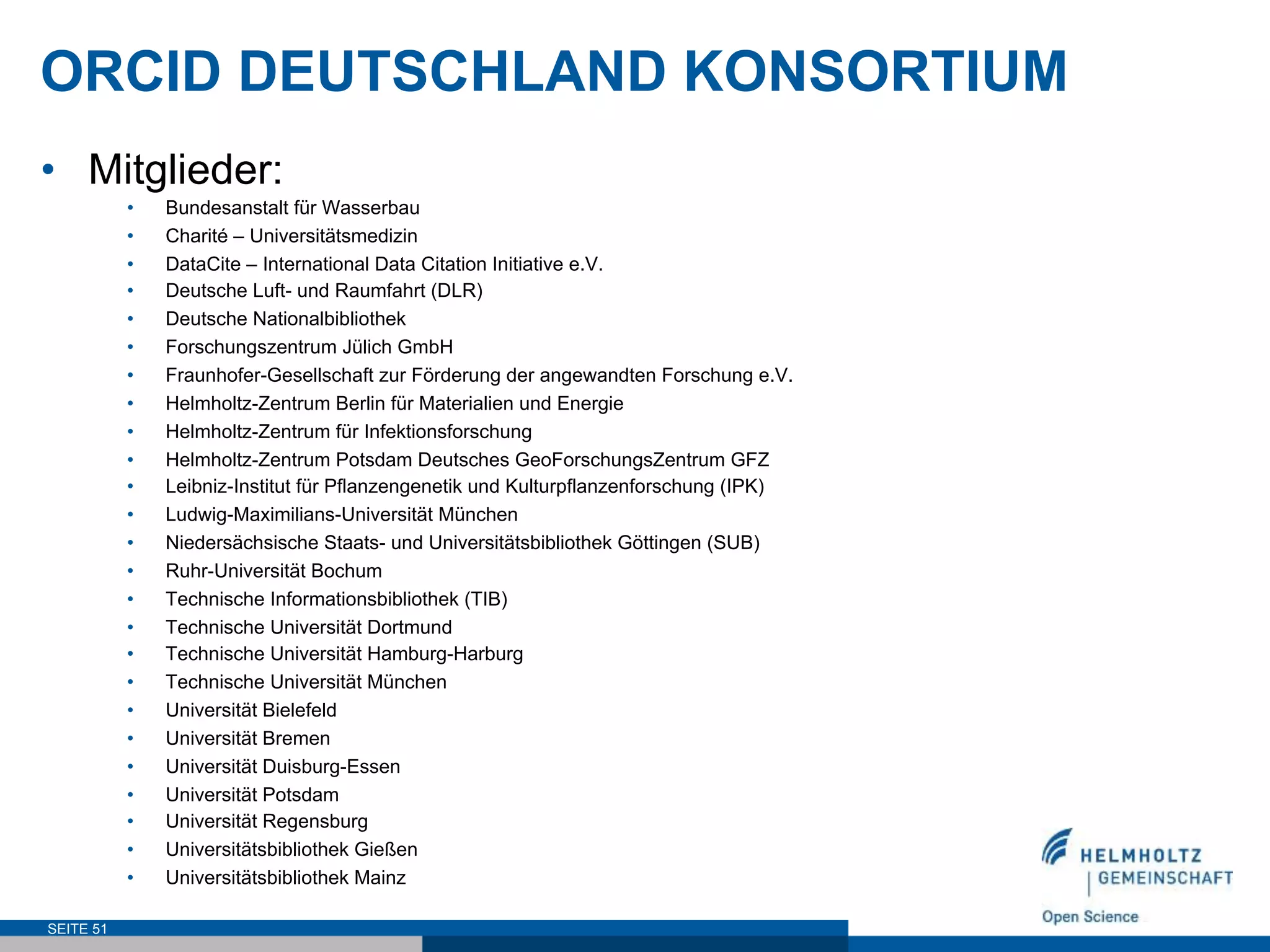 ORCID DEUTSCHLAND KONSORTIUM

• Mitglieder:
• Bundesanstalt für Wasserbau
• Charité – Universitätsmedizin
• DataCite – International Data Citation Initiative e.V.
• Deutsche Luft- und Raumfahrt (DLR)
• Deutsche Nationalbibliothek
• Forschungszentrum Jülich GmbH
• Fraunhofer-Gesellschaft zur Förderung der angewandten Forschung e.V.
• Helmholtz-Zentrum Berlin für Materialien und Energie
• Helmholtz-Zentrum für Infektionsforschung
• Helmholtz-Zentrum Potsdam Deutsches GeoForschungsZentrum GFZ
• Leibniz-Institut für Pflanzengenetik und Kulturpflanzenforschung (IPK)
• Ludwig-Maximilians-Universität München
• Niedersächsische Staats- und Universitätsbibliothek Göttingen (SUB)
• Ruhr-Universität Bochum
• Technische Informationsbibliothek (TIB)
• Technische Universität Dortmund
• Technische Universität Hamburg-Harburg
• Technische Universität München
• Universität Bielefeld
• Universität Bremen
• Universität Duisburg-Essen
• Universität Potsdam
• Universität Regensburg
• Universitätsbibliothek Gießen
• Universitätsbibliothek Mainz

HELMHOLTZ
GEMEINSCHAFT
Open Science

SEITE 51